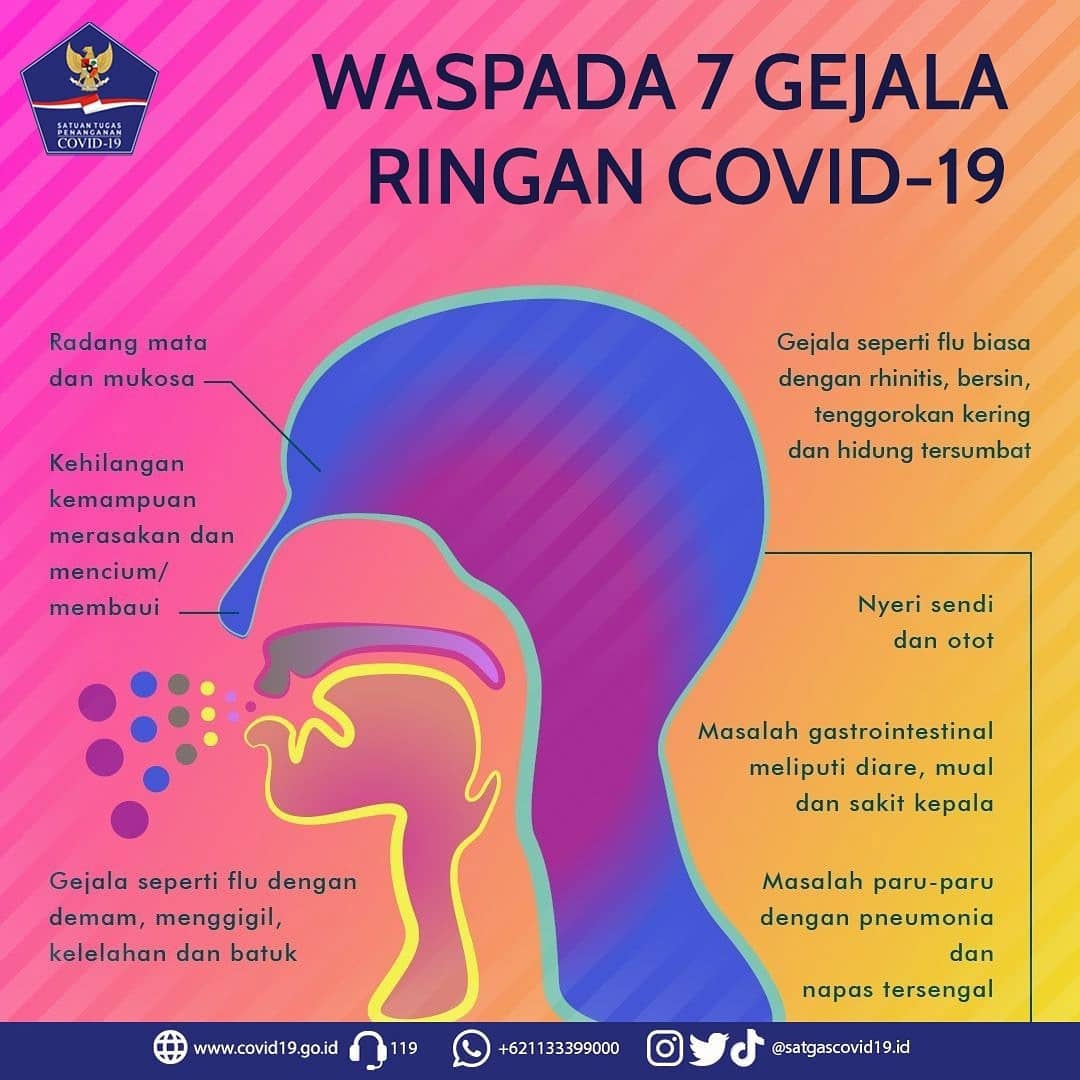 SATUAN TUGAS PENANGANAN COVID-19

WASPADA 7 GEJALA RINGAN COVID-19

Radang mata dan mukosa

Kehilangan kemampuan merasakan dan mencium/ membaui

Gejala seperti flu dengan demam, menggigil, kelelahan dan batuk

Gejala seperti flu biasa dengan rhinitis, bersin, tenggorokan kering dan hidung tersumbat

Nyeri sendi dan otot

Masalah gastrointestinal meliputi diare, mual dan sakit kepala

Masalah paru-paru dengan pneumonia dan napas tersengal

www.covid19.go.id 119 +621133399000 @satgascovid19.id